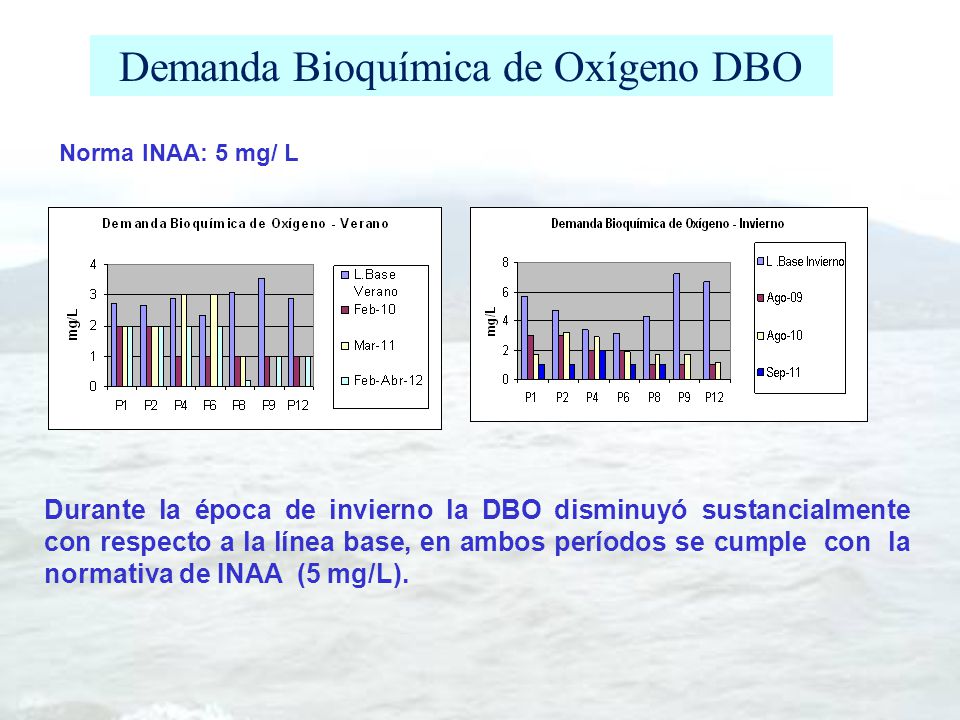 Demanda Bioquímica de Oxígeno DBO

Norma INAA: 5 mg/ L

Demanda Bioquímica de Oxígeno - Verano

mg/L

4
3
2
1
0

P1 P2 P4 P6 P8 P9 P12

L.Base Verano
Feb-10
Mar-11
Feb-Abr-12

Demanda Bioquímica de Oxígeno - Invierno

mg/L

8
6
4
2
0

P1 P2 P4 P6 P8 P9 P12

L .Base Invierno
Ago-09
Ago-10
Sep-11

Durante la época de invierno la DBO disminuyó sustancialmente con respecto a la línea base, en ambos períodos se cumple con la normativa de INAA (5 mg/L).